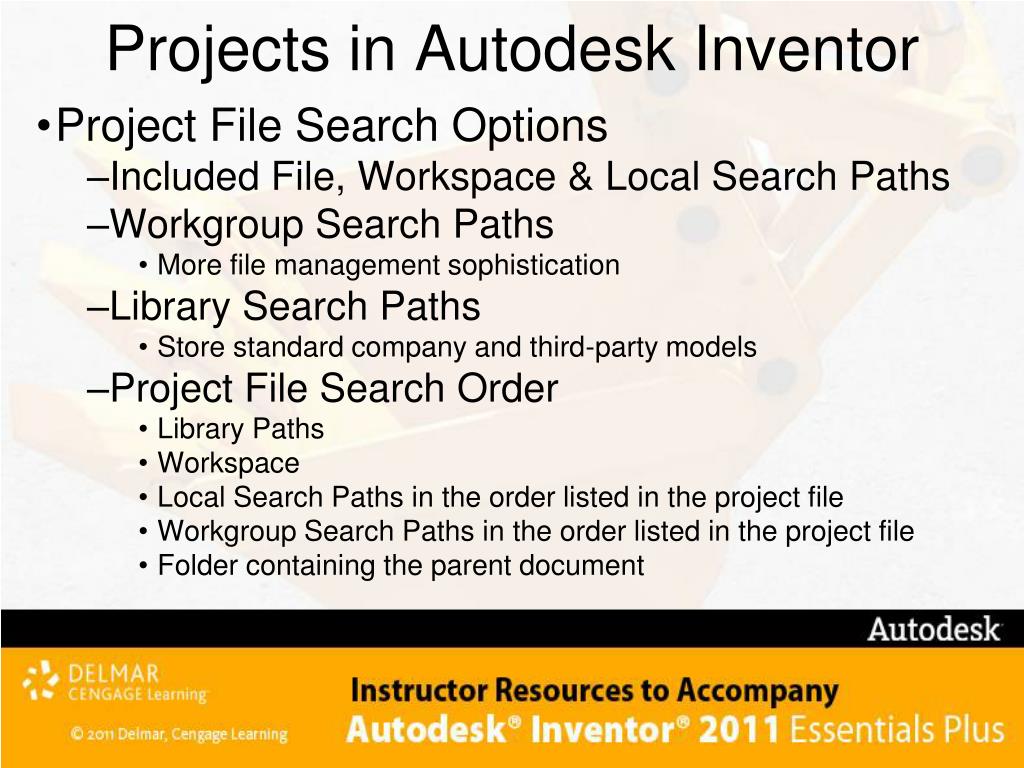 Projects in Autodesk Inventor

•Project File Search Options

–Included File, Workspace & Local Search Paths

–Workgroup Search Paths

• More file management sophistication

–Library Search Paths

• Store standard company and third-party models

–Project File Search Order

• Library Paths

• Workspace

• Local Search Paths in the order listed in the project file

• Workgroup Search Paths in the order listed in the project file

• Folder containing the parent document

Autodesk

DELMAR
CENGAGE Learning

© 2011 Delmar, Cengage Learning

Instructor Resources to Accompany
Autodesk® Inventor® 2011 Essentials Plus